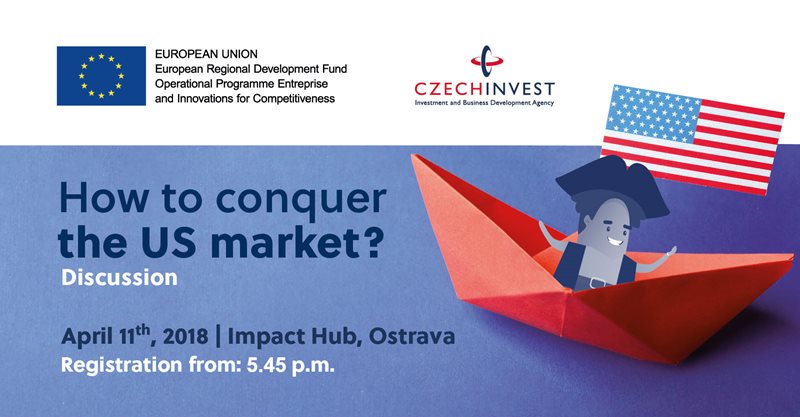 EUROPEAN UNION
European Regional Development Fund
Operational Programme Entreprise
and Innovations for Competitiveness

CZECHINVEST
Investment and Business Development Agency

How to conquer the US market?
Discussion

April 11$^{th}$, 2018 | Impact Hub, Ostrava
Registration from: 5.45 p.m.